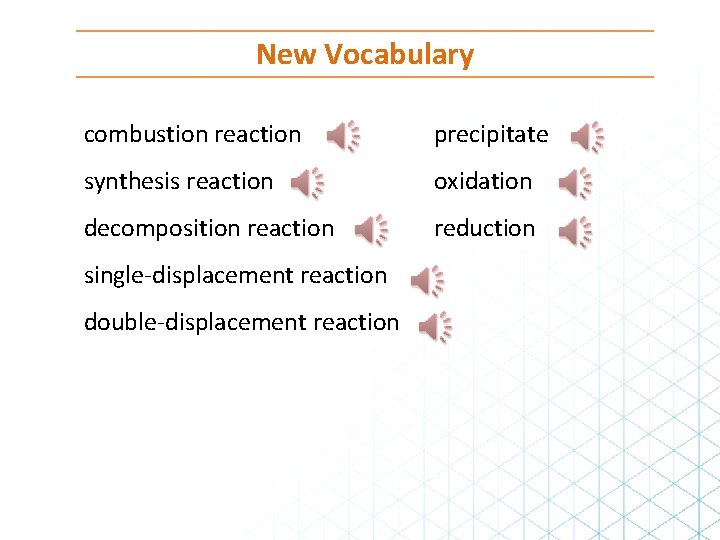 New Vocabulary

combustion reaction

synthesis reaction

decomposition reaction

single-displacement reaction

double-displacement reaction

precipitate

oxidation

reduction